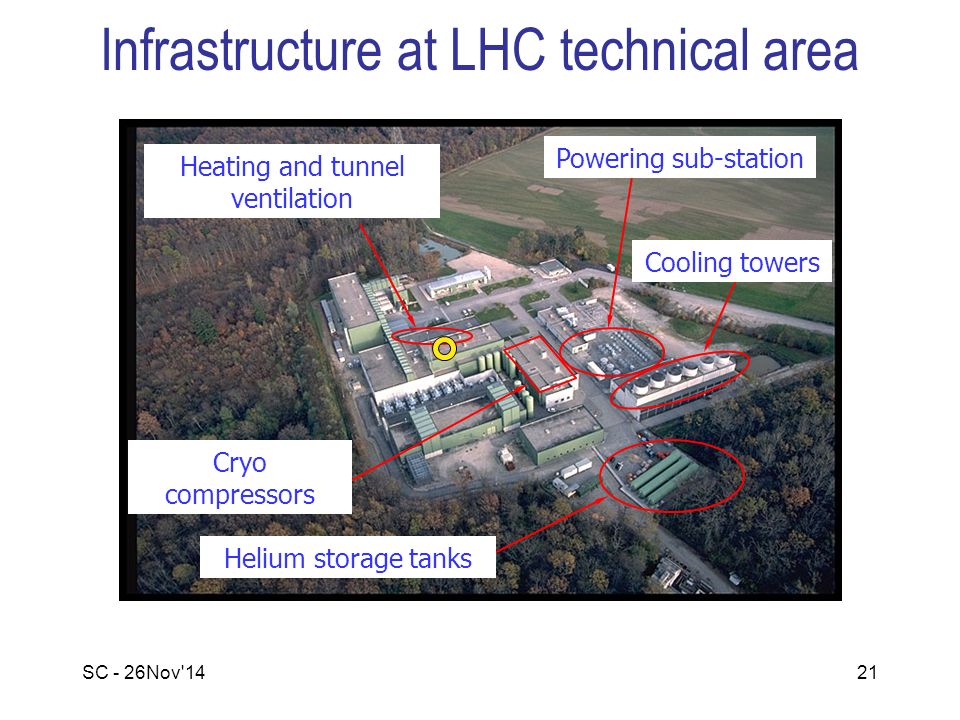 Infrastructure at LHC technical area

Heating and tunnel ventilation

Powering sub-station

Cooling towers

Cryo compressors

Helium storage tanks

SC - 26Nov'14

21